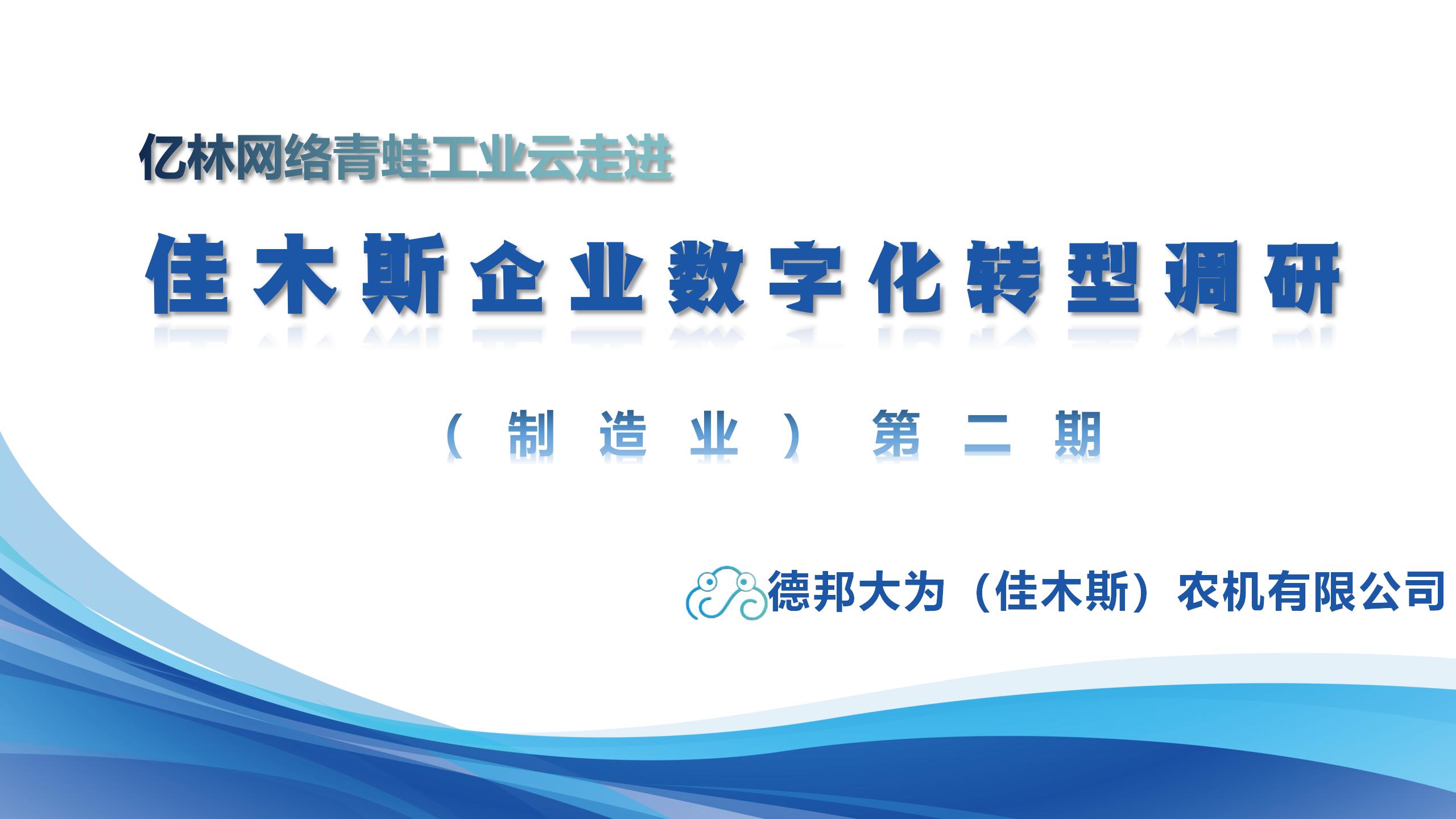 亿林网络青蛙工业云走进

佳木斯企业数字化转型调研

（制造业）第二期

德邦大为（佳木斯）农机有限公司